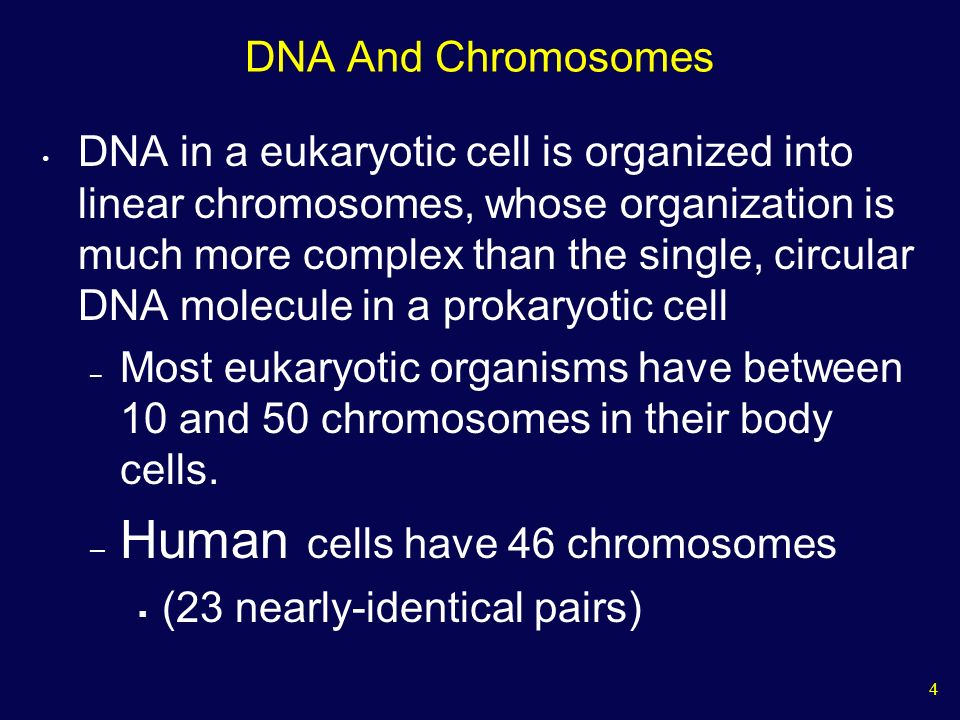 DNA And Chromosomes

• DNA in a eukaryotic cell is organized into linear chromosomes, whose organization is much more complex than the single, circular DNA molecule in a prokaryotic cell

– Most eukaryotic organisms have between 10 and 50 chromosomes in their body cells.

– Human cells have 46 chromosomes

▪ (23 nearly-identical pairs)

4